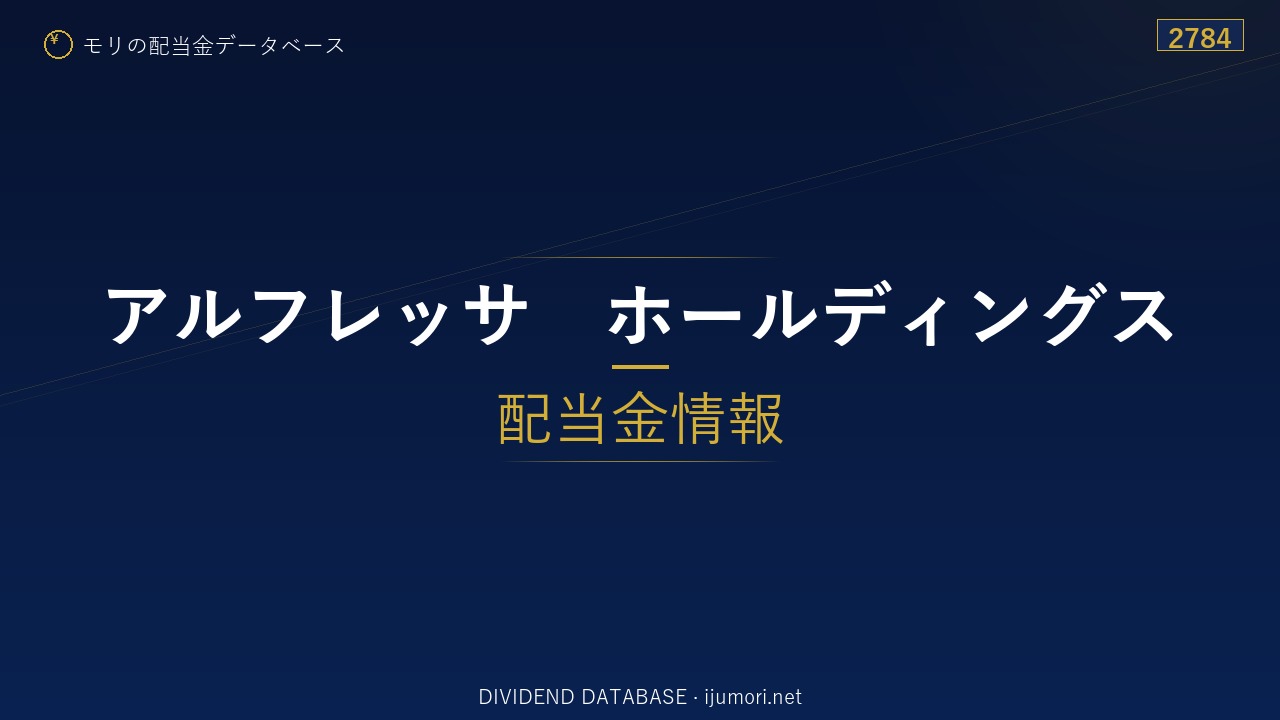 ¥ モリの配当金データベース

2784

アルフレッサ　ホールディングス

配当金情報

DIVIDEND DATABASE · ijumori.net